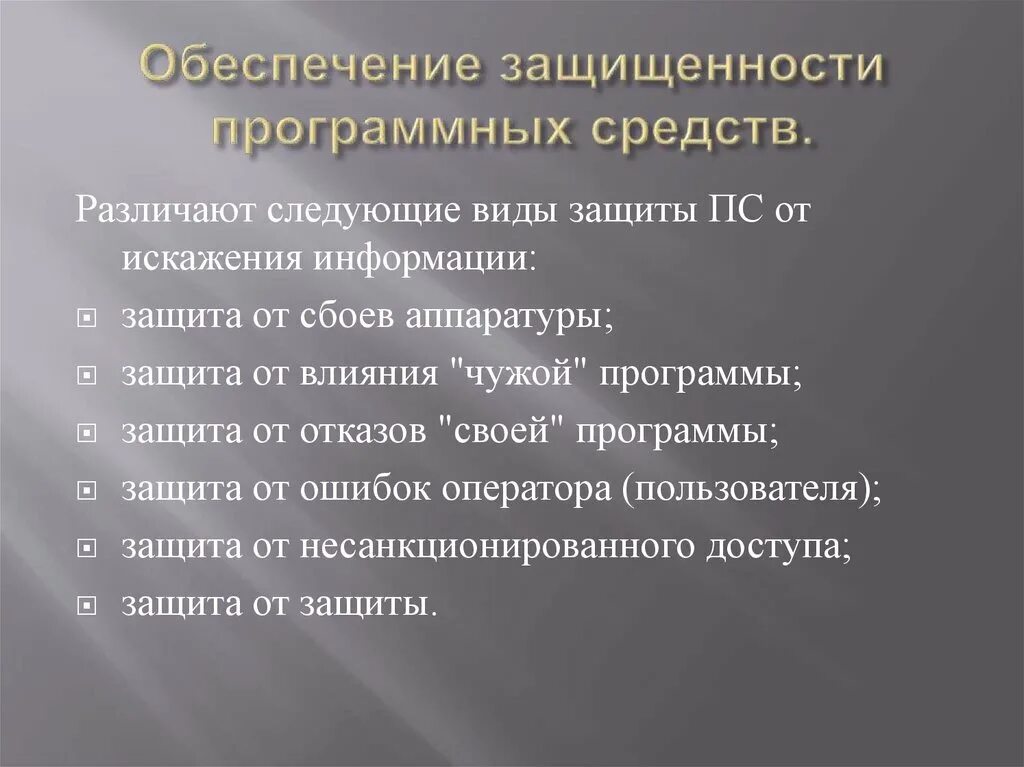 Обеспечение защищенности программных средств.

Различают следующие виды защиты ПС от искажения информации:

защита от сбоев аппаратуры;

защита от влияния "чужой" программы;

защита от отказов "своей" программы;

защита от ошибок оператора (пользователя);

защита от несанкционированного доступа;

защита от защиты.